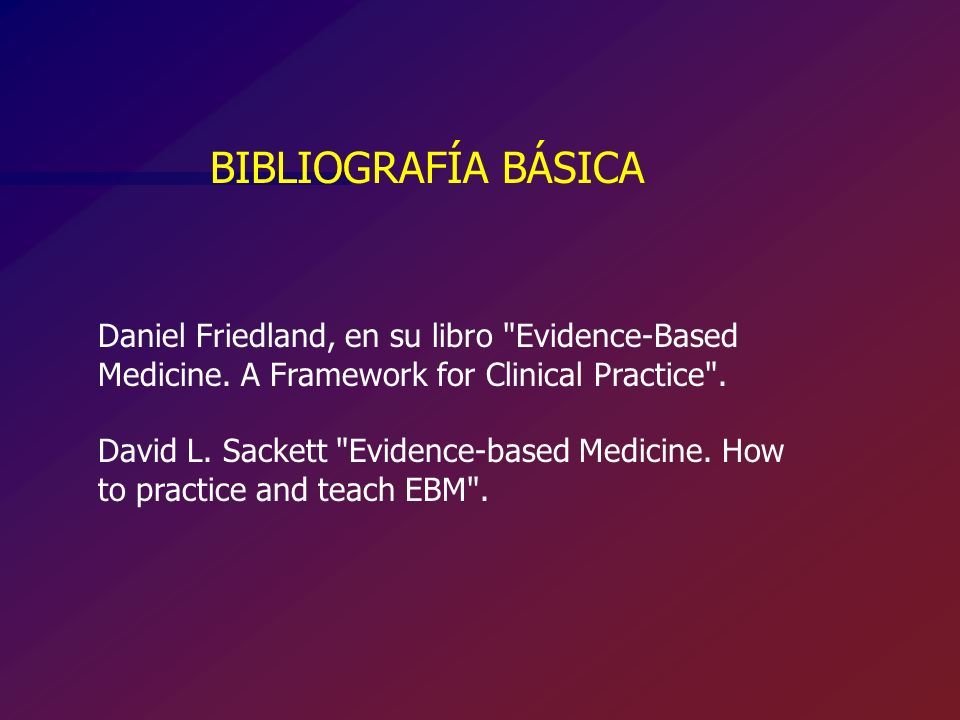 BIBLIOGRAFÍA BÁSICA

Daniel Friedland, en su libro "Evidence-Based Medicine. A Framework for Clinical Practice".

David L. Sackett "Evidence-based Medicine. How to practice and teach EBM".